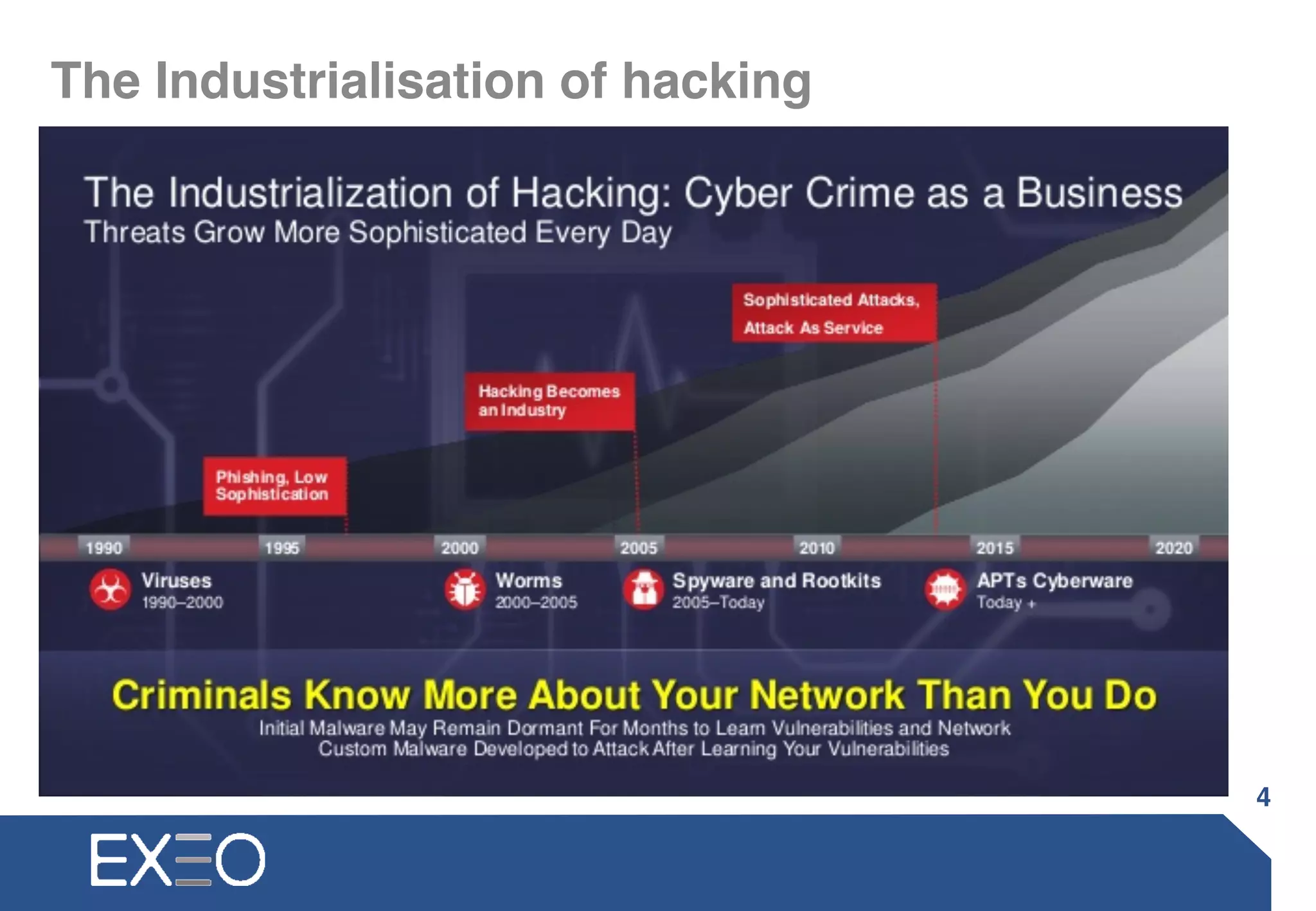 The Industrialisation of hacking

The Industrialization of Hacking: Cyber Crime as a Business
Threats Grow More Sophisticated Every Day

Sophisticated Attacks, Attack As Service

Hacking Becomes an Industry

Phishing, Low Sophistication

1990 1995 2000 2005 2010 2015 2020

Viruses
1990–2000

Worms
2000–2005

Spyware and Rootkits
2005–Today

APTs Cyberware
Today +

Criminals Know More About Your Network Than You Do
Initial Malware May Remain Dormant For Months to Learn Vulnerabilities and Network
Custom Malware Developed to Attack After Learning Your Vulnerabilities

4

EXEO